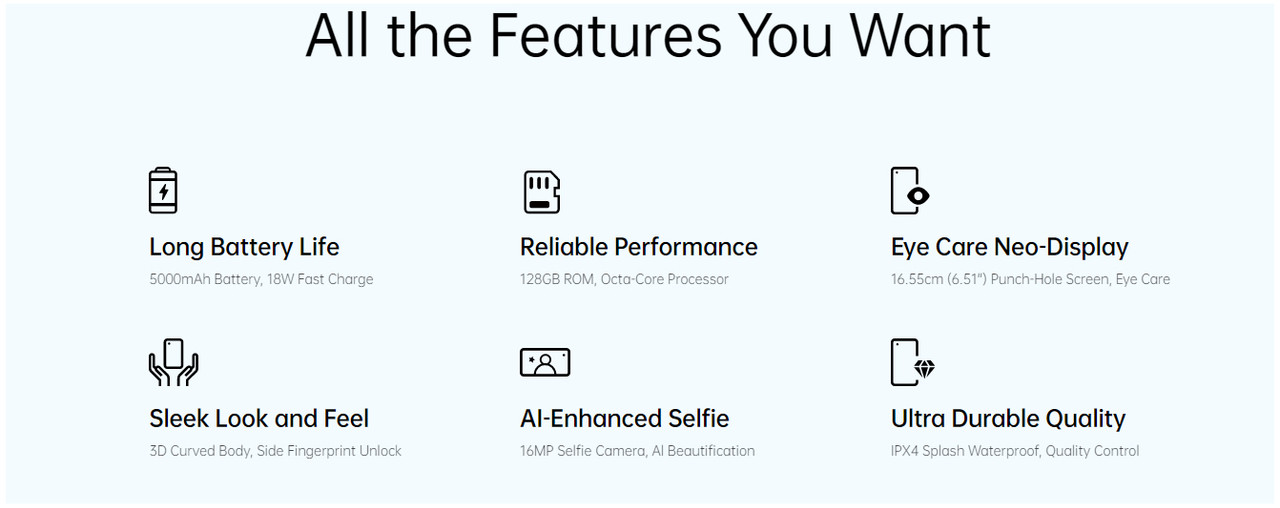 All the Features You Want

Long Battery Life
5000mAh Battery, 18W Fast Charge

Reliable Performance
128GB ROM, Octa-Core Processor

Eye Care Neo-Display
16.55cm (6.51") Punch-Hole Screen, Eye Care

Sleek Look and Feel
3D Curved Body, Side Fingerprint Unlock

AI-Enhanced Selfie
16MP Selfie Camera, AI Beautification

Ultra Durable Quality
IPX4 Splash Waterproof, Quality Control